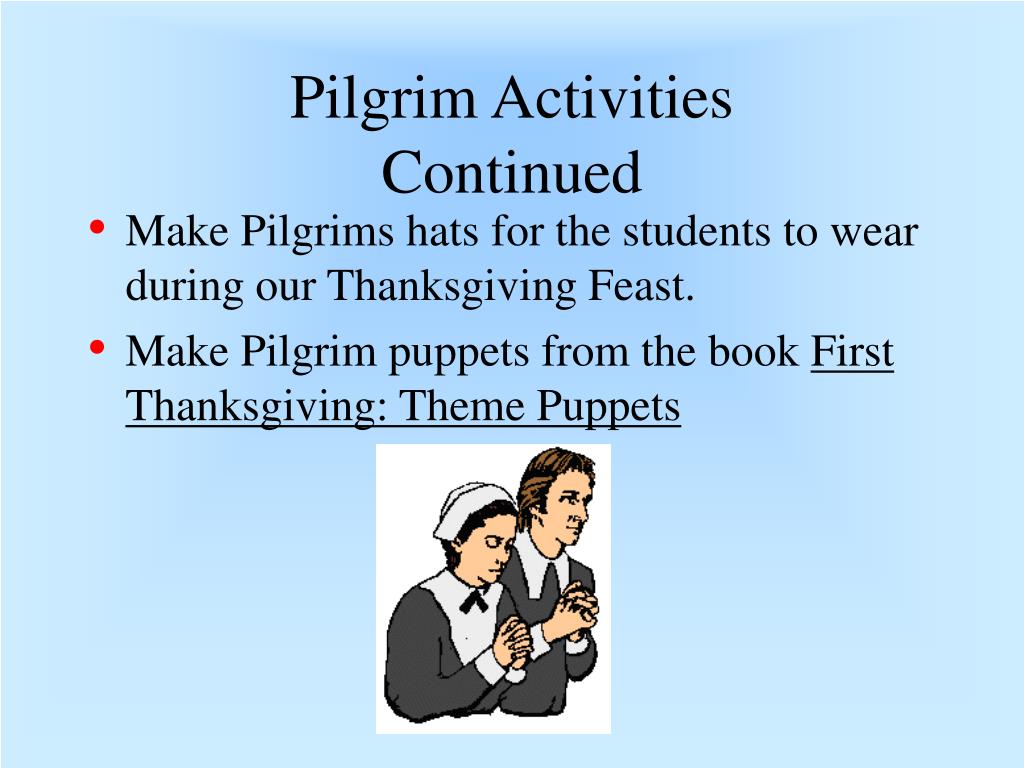 Pilgrim Activities Continued

• Make Pilgrims hats for the students to wear during our Thanksgiving Feast.

• Make Pilgrim puppets from the book First Thanksgiving: Theme Puppets